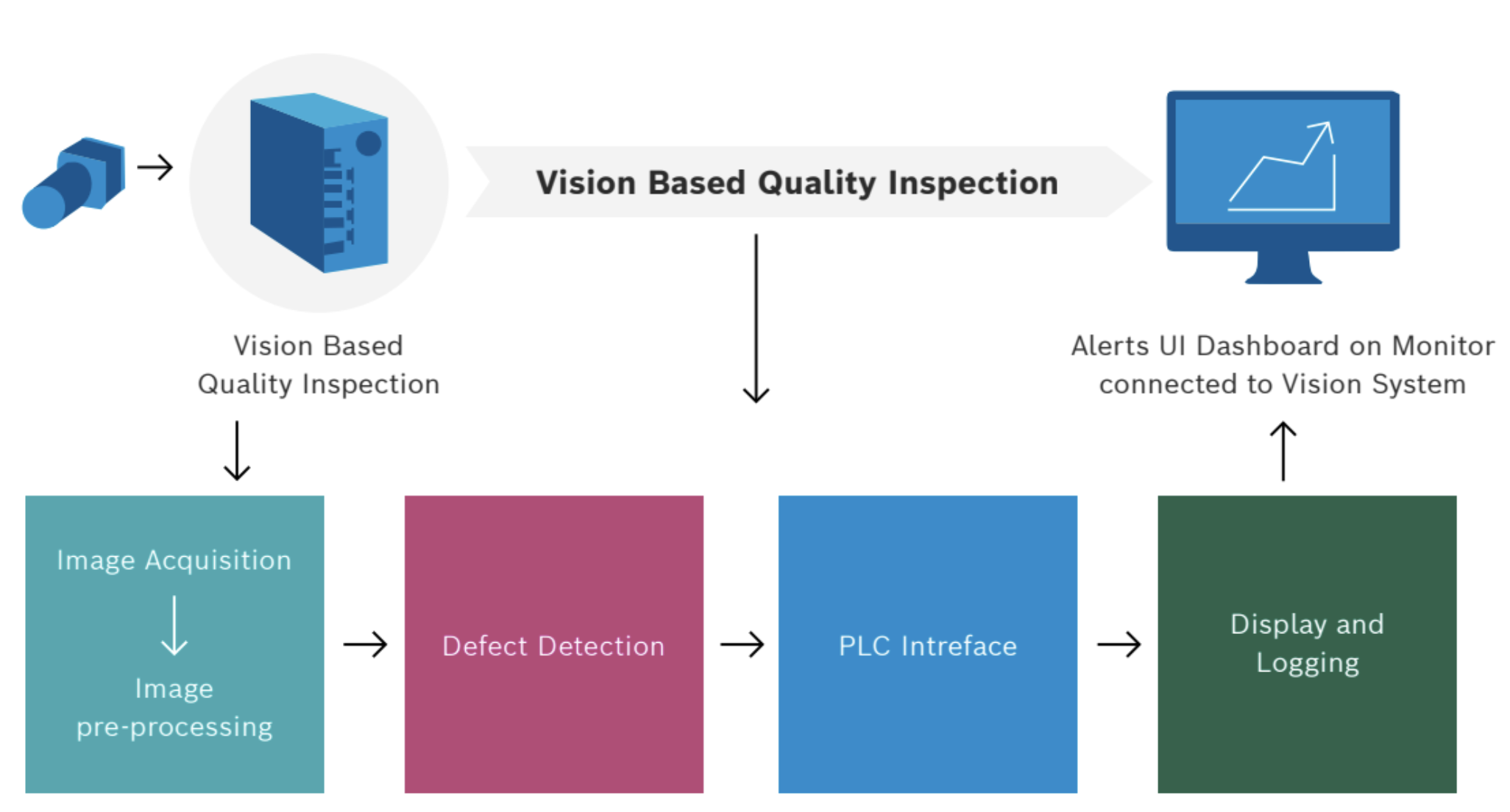 Vision Based Quality Inspection

Vision Based Quality Inspection

Alerts UI Dashboard on Monitor connected to Vision System

Image Acquisition

Image pre-processing

Defect Detection

PLC Intreface

Display and Logging